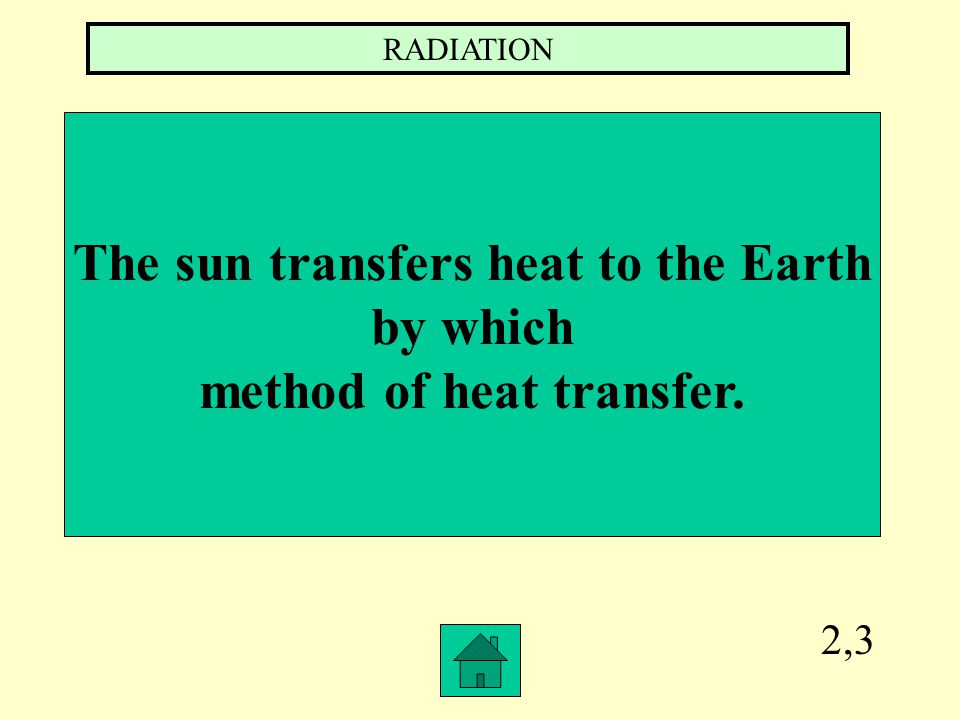 RADIATION

The sun transfers heat to the Earth by which method of heat transfer.

2,3